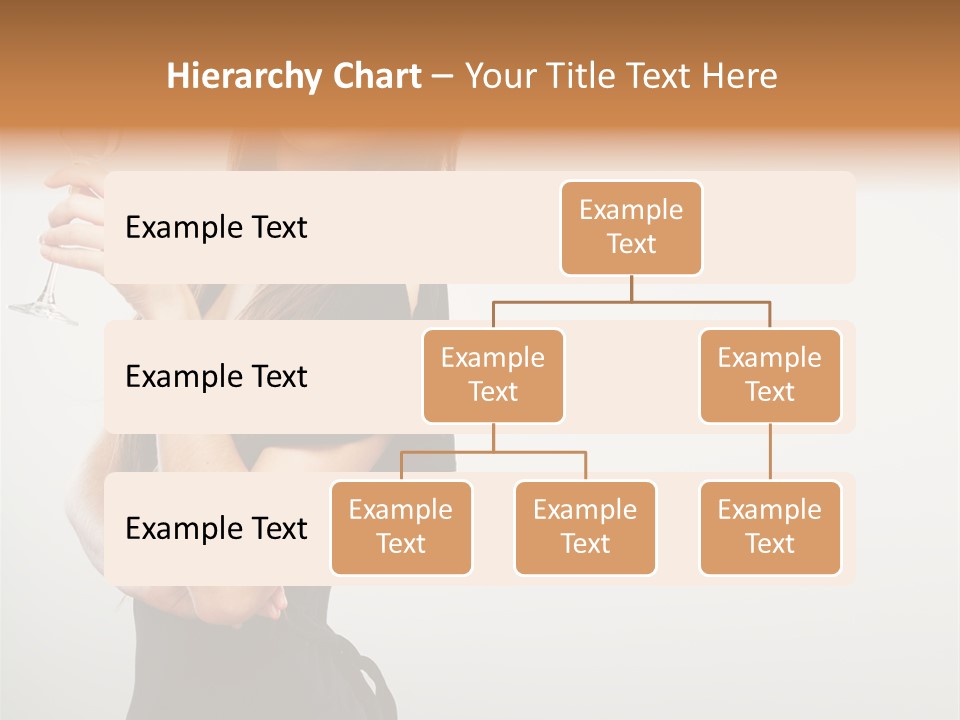 Hierarchy Chart – Your Title Text Here

Example Text

Example Text

Example Text

Example Text

Example Text

Example Text

Example Text

Example Text

Example Text